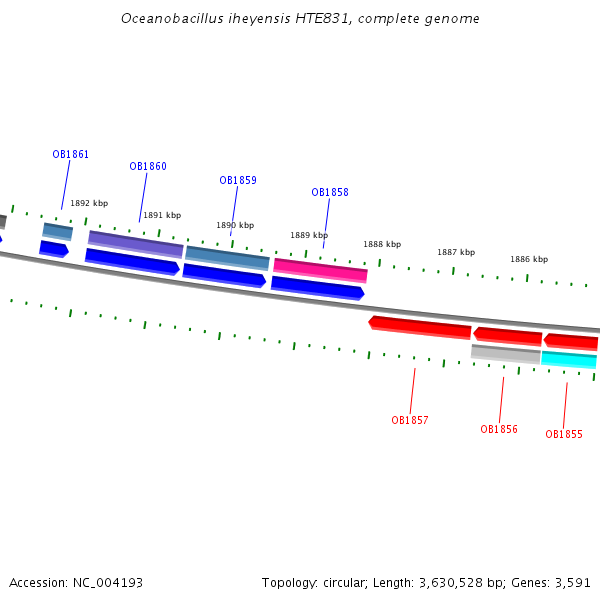 Oceanobacillus iheyensis HTE831, complete genome

OB1861
OB1860
OB1859
OB1858

1892 kbp
1891 kbp
1890 kbp
1889 kbp
1888 kbp
1887 kbp
1886 kbp

OB1857
OB1856
OB1855

Accession: NC_004193

Topology: circular; Length: 3,630,528 bp; Genes: 3,591